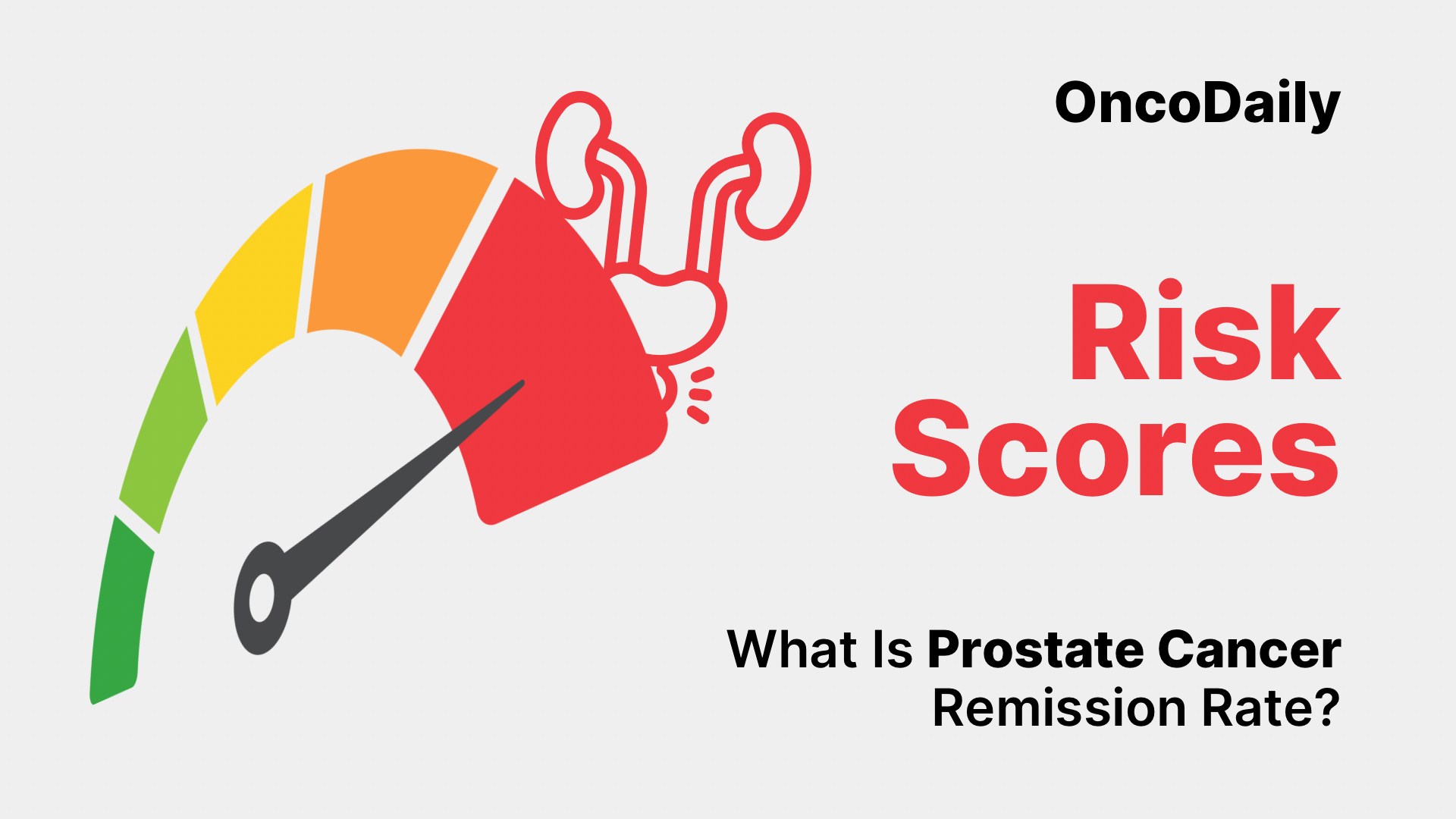 OncoDaily

Risk Scores

What Is Prostate Cancer Remission Rate?